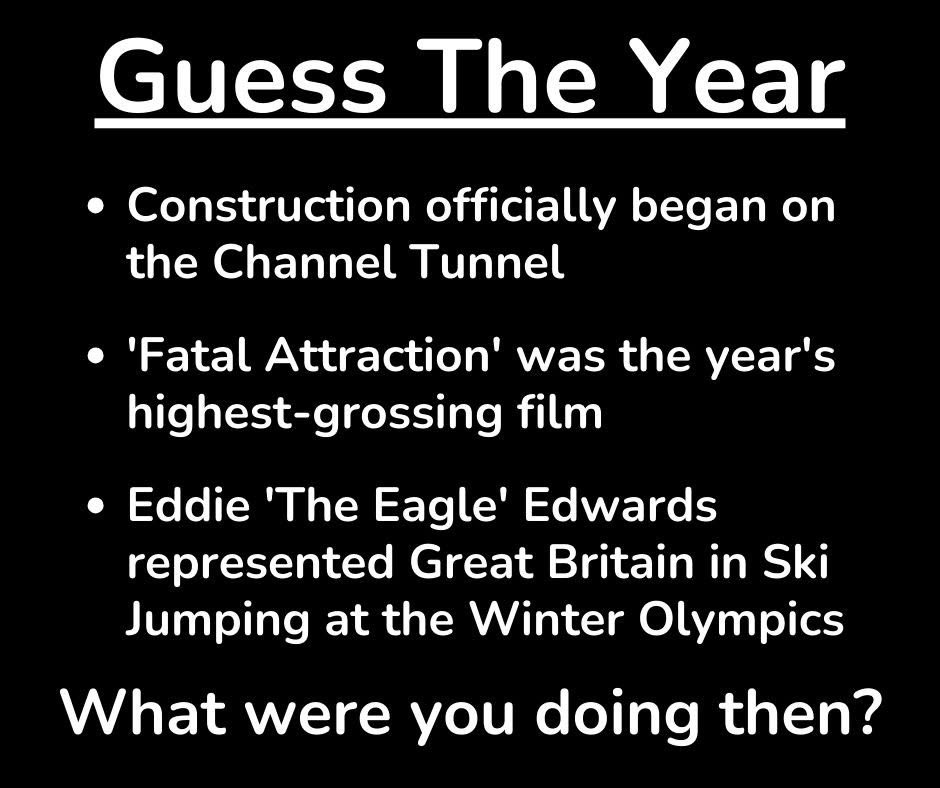 Guess The Year

• Construction officially began on the Channel Tunnel

• 'Fatal Attraction' was the year's highest-grossing film

• Eddie 'The Eagle' Edwards represented Great Britain in Ski Jumping at the Winter Olympics

What were you doing then?